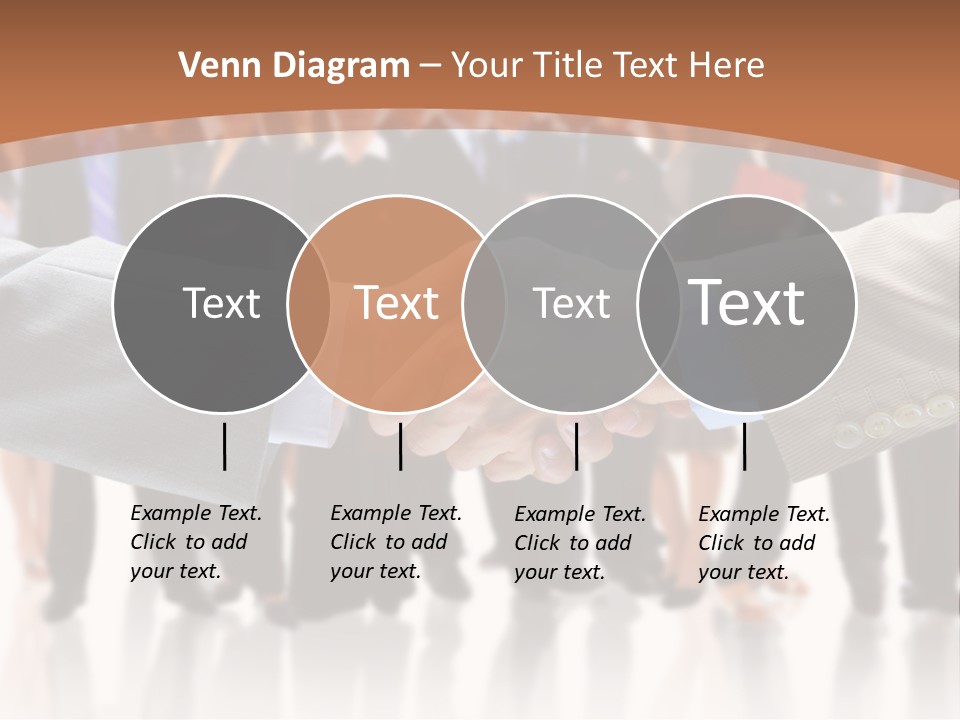 Venn Diagram – Your Title Text Here

Text

Text

Text

Text

Example Text. Click to add your text.

Example Text. Click to add your text.

Example Text. Click to add your text.

Example Text. Click to add your text.